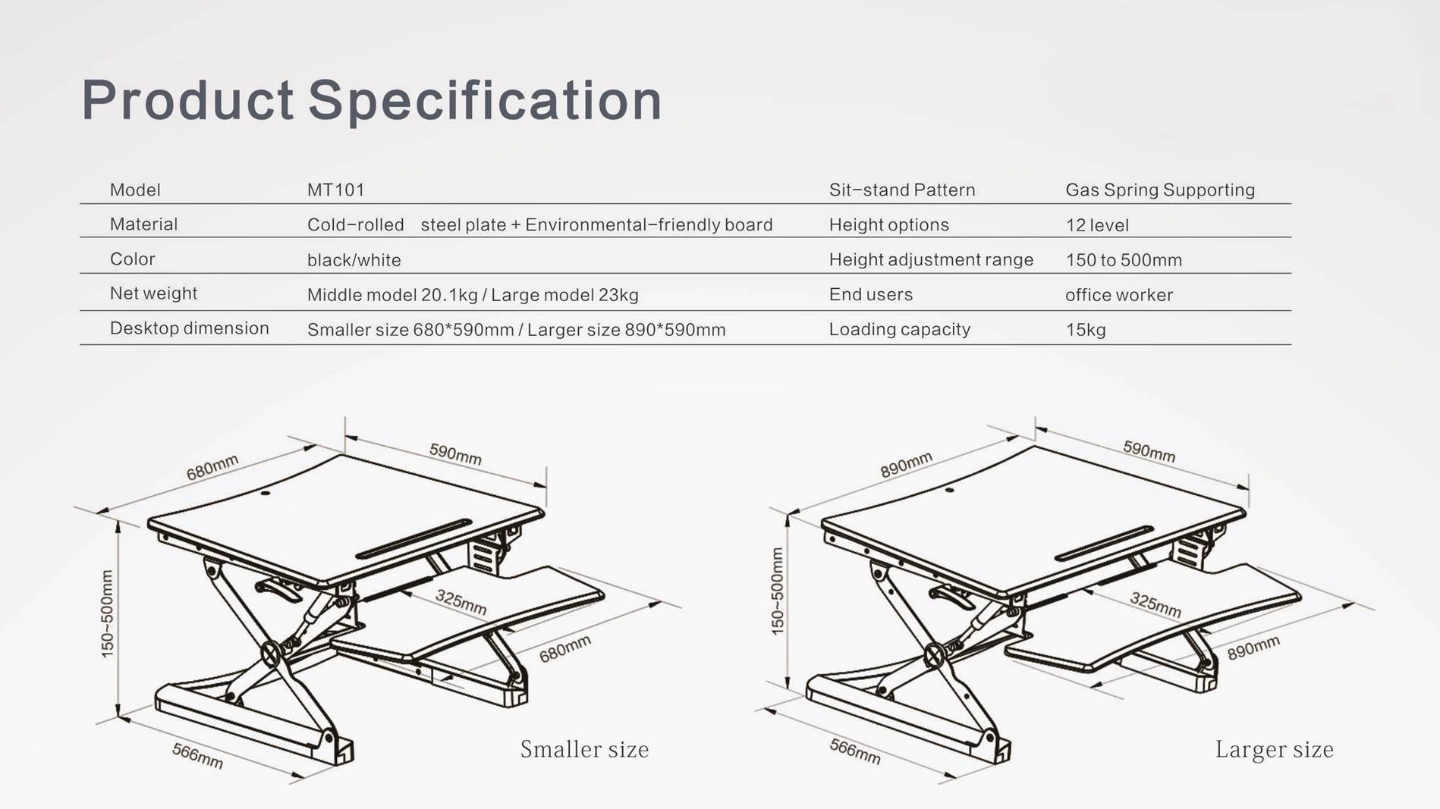 Product Specification

| Model | MT101 | Sit-stand Pattern | Gas Spring Supporting |
|---|---|---|---|
| Material | Cold-rolled steel plate + Environmental-friendly board | Height options | 12 level |
| Color | black/white | Height adjustment range | 150 to 500mm |
| Net weight | Middle model 20.1kg / Large model 23kg | End users | office worker |
| Desktop dimension | Smaller size 680*590mm / Larger size 890*590mm | Loading capacity | 15kg |

680mm
590mm
150~500mm
325mm
680mm
566mm
Smaller size

890mm
590mm
150~500mm
325mm
890mm
566mm
Larger size